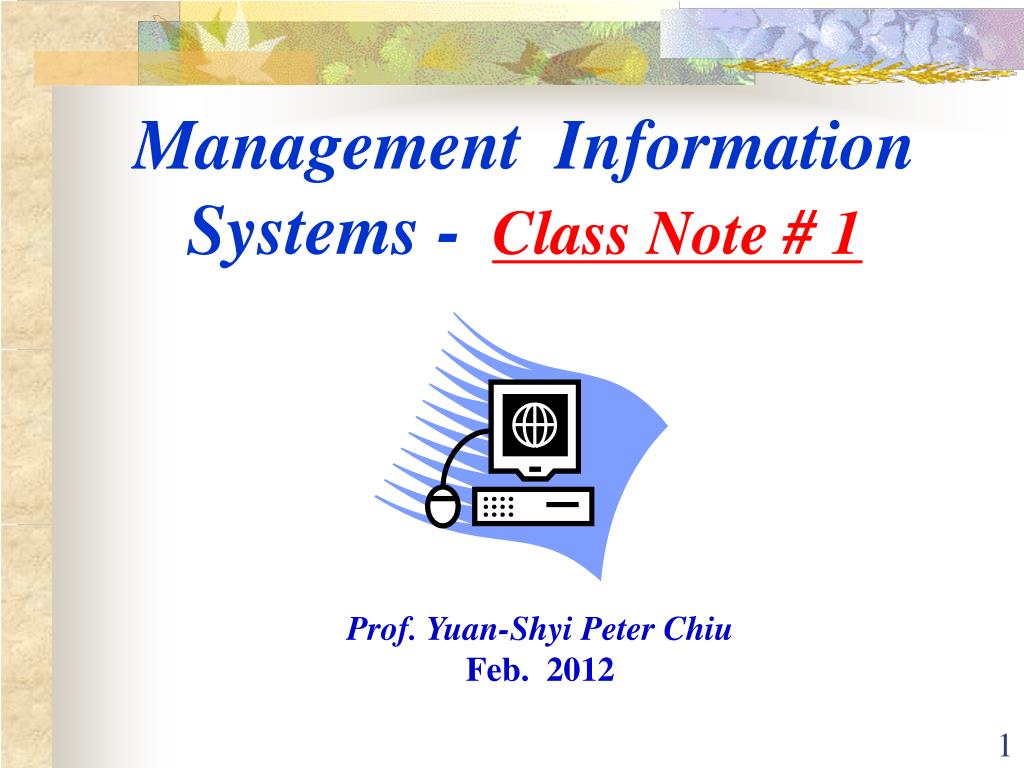 Management Information Systems - Class Note # 1

Prof. Yuan-Shyi Peter Chiu
Feb. 2012

1